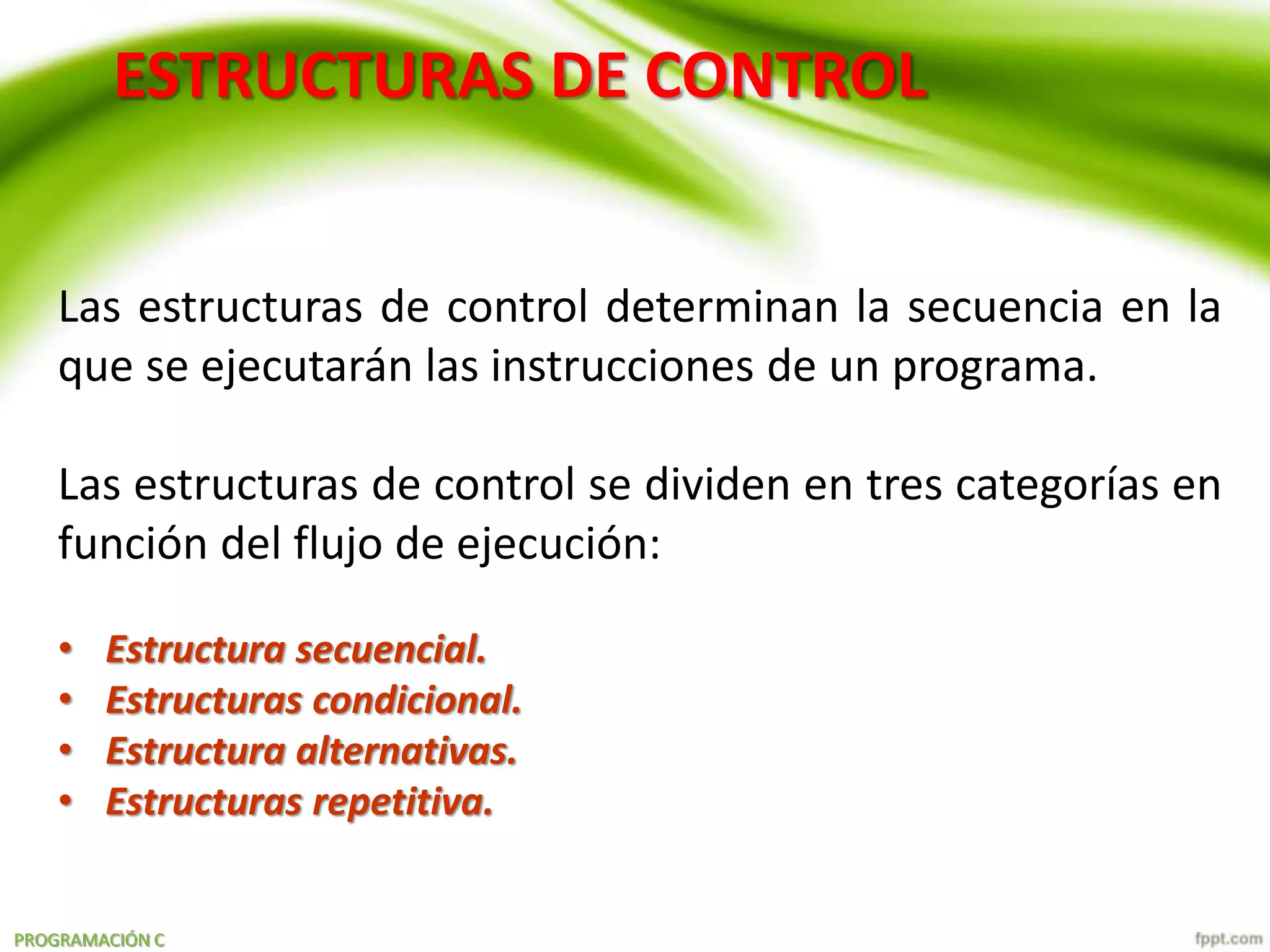 ESTRUCTURAS DE CONTROL

Las estructuras de control determinan la secuencia en la que se ejecutarán las instrucciones de un programa.

Las estructuras de control se dividen en tres categorías en función del flujo de ejecución:

• Estructura secuencial.
• Estructuras condicional.
• Estructura alternativas.
• Estructuras repetitiva.

PROGRAMACIÓN C

fppt.com